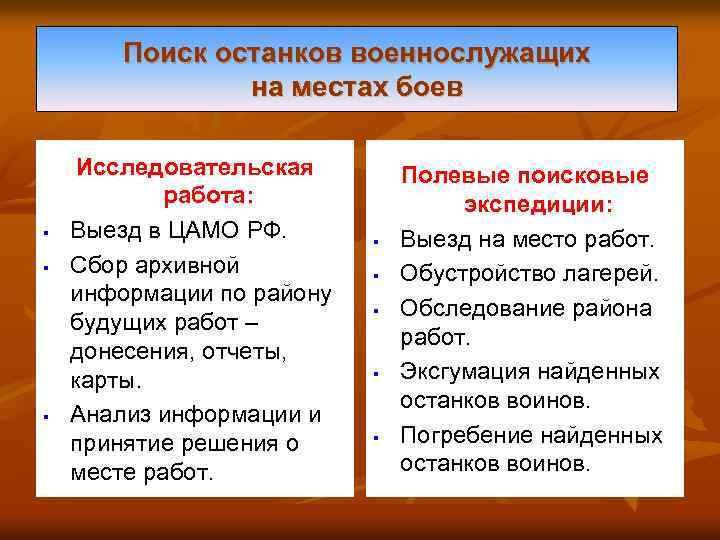 Поиск останков военнослужащих на местах боев

Исследовательская работа:

- Выезд в ЦАМО РФ.
- Сбор архивной информации по району будущих работ – донесения, отчеты, карты.
- Анализ информации и принятие решения о месте работ.

Полевые поисковые экспедиции:

- Выезд на место работ.
- Обустройство лагерей.
- Обследование района работ.
- Эксгумация найденных останков воинов.
- Погребение найденных останков воинов.